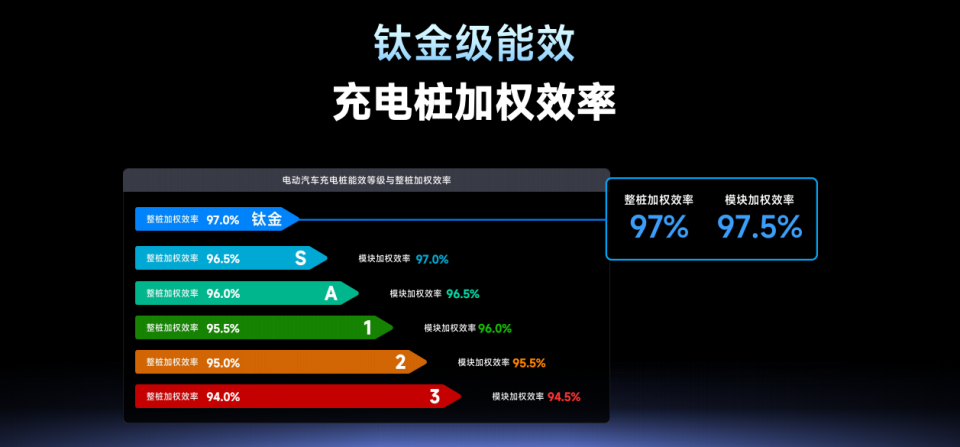 钛金级能效

充电桩加权效率

电动汽车充电桩能效等级与整桩加权效率

整桩加权效率 97.0% 钛金

整桩加权效率 96.5% S 模块加权效率 97.0%

整桩加权效率 96.0% A 模块加权效率 96.5%

整桩加权效率 95.5% 1 模块加权效率 96.0%

整桩加权效率 95.0% 2 模块加权效率 95.5%

整桩加权效率 94.0% 3 模块加权效率 94.5%

整桩加权效率 97%

模块加权效率 97.5%